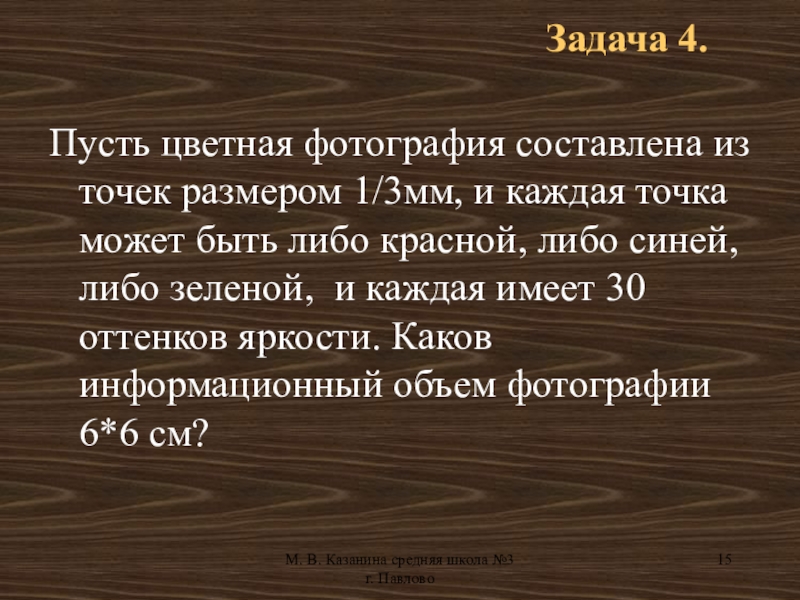 Задача 4.

Пусть цветная фотография составлена из точек размером 1/3мм, и каждая точка может быть либо красной, либо синей, либо зеленой, и каждая имеет 30 оттенков яркости. Каков информационный объем фотографии 6*6 см?

М. В. Казанина средняя школа №3 г. Павлово

15